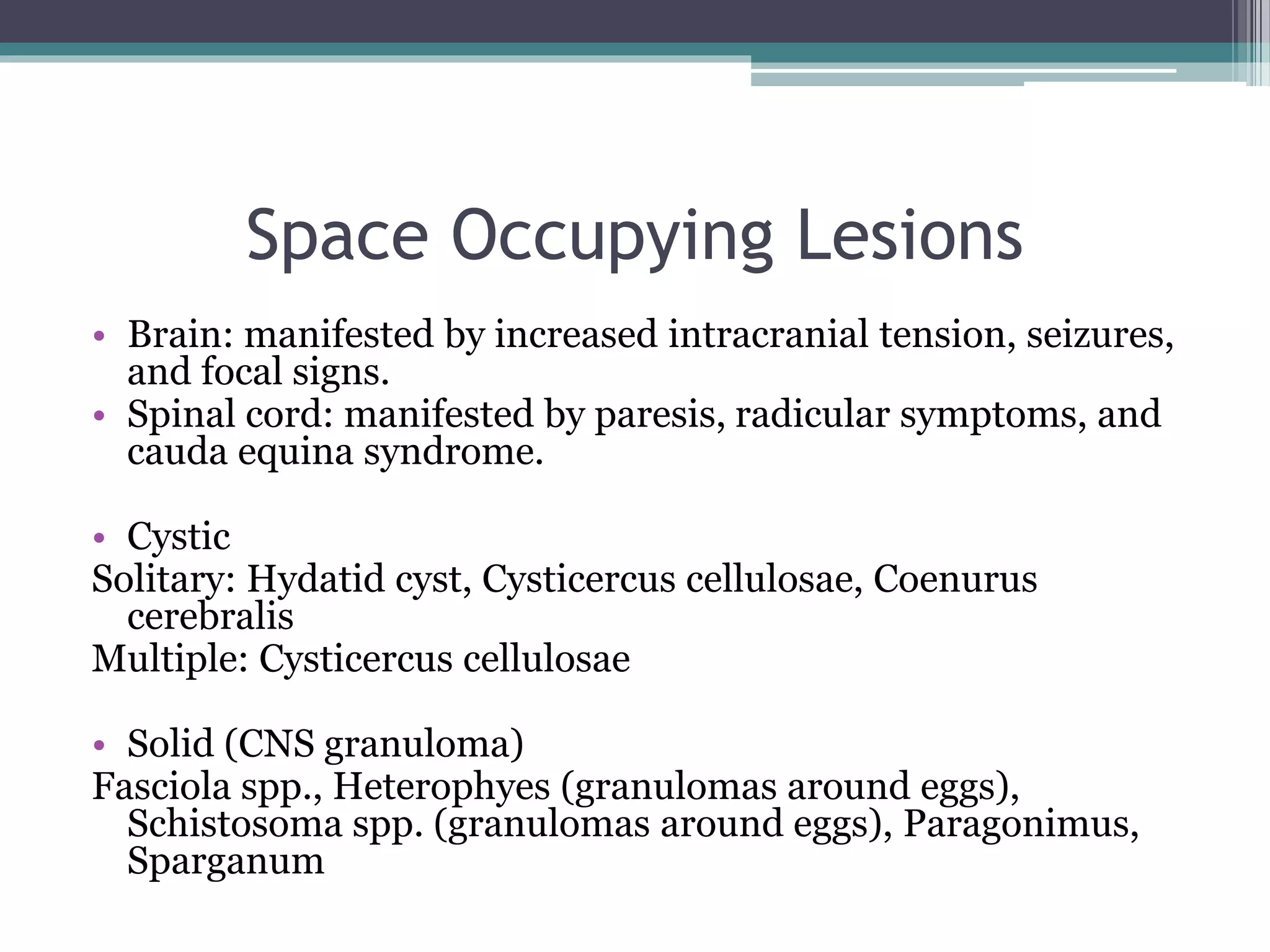 Space Occupying Lesions

• Brain: manifested by increased intracranial tension, seizures, and focal signs.
• Spinal cord: manifested by paresis, radicular symptoms, and cauda equina syndrome.

• Cystic
Solitary: Hydatid cyst, Cysticercus cellulosae, Coenurus cerebralis
Multiple: Cysticercus cellulosae

• Solid (CNS granuloma)
Fasciola spp., Heterophyes (granulomas around eggs), Schistosoma spp. (granulomas around eggs), Paragonimus, Sparganum